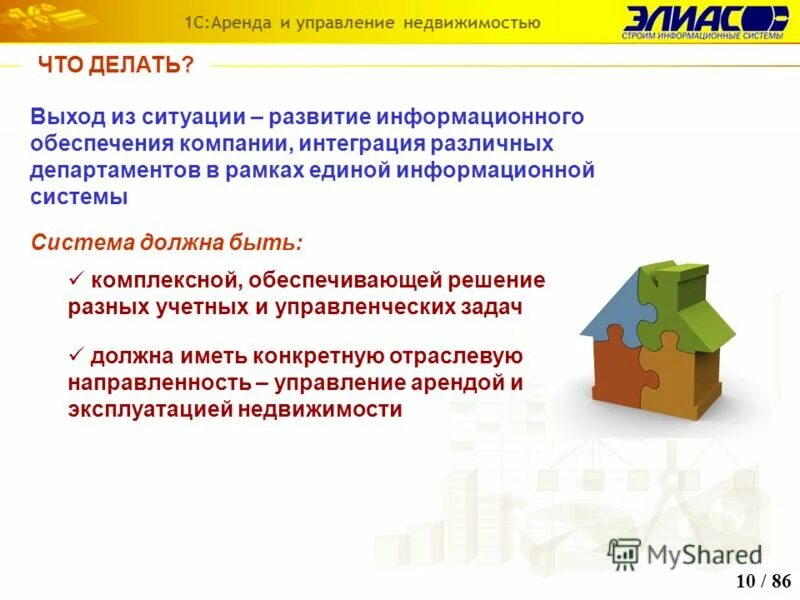 1С:Аренда и управление недвижимостью

ЭЛИАС
СТРОИМ ИНФОРМАЦИОННЫЕ СИСТЕМЫ

ЧТО ДЕЛАТЬ?

Выход из ситуации – развитие информационного обеспечения компании, интеграция различных департаментов в рамках единой информационной системы

Система должна быть:

✓ комплексной, обеспечивающей решение разных учетных и управленческих задач

✓ должна иметь конкретную отраслевую направленность – управление арендой и эксплуатацией недвижимости

MyShared

10 / 86